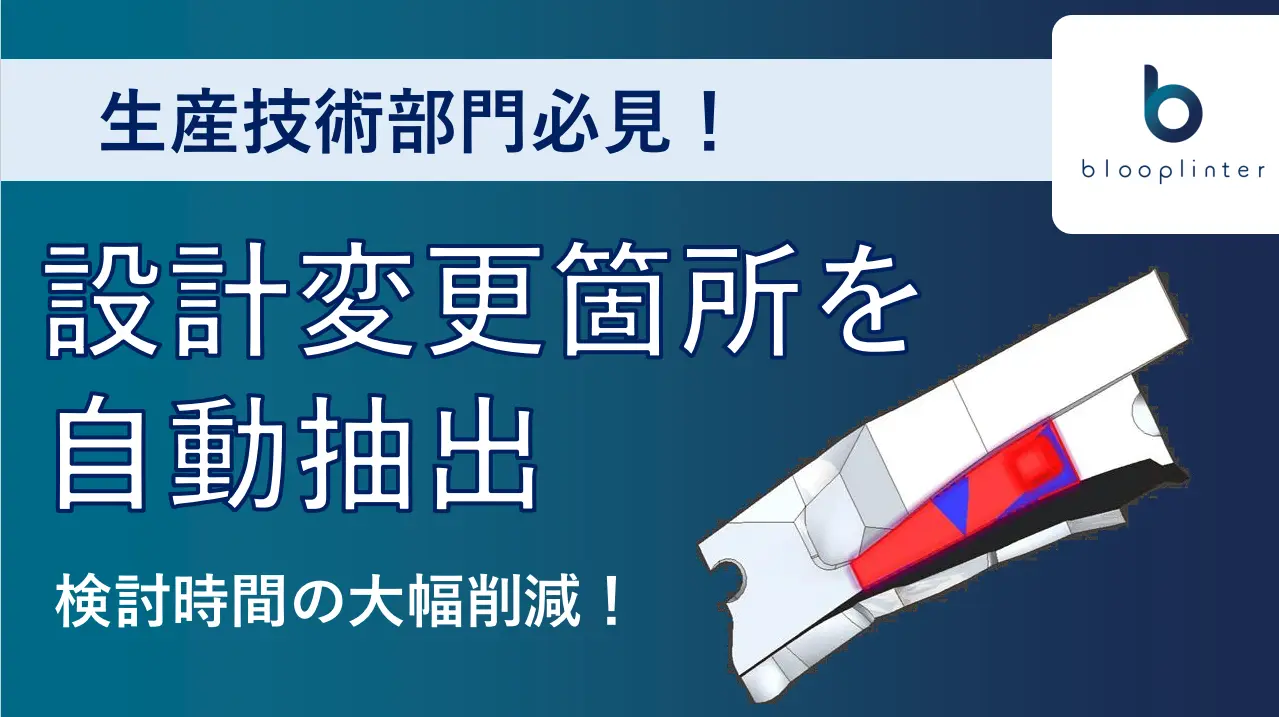 生産技術部門必見！

b
blooplinter

設計変更箇所を
自動抽出

検討時間の大幅削減！